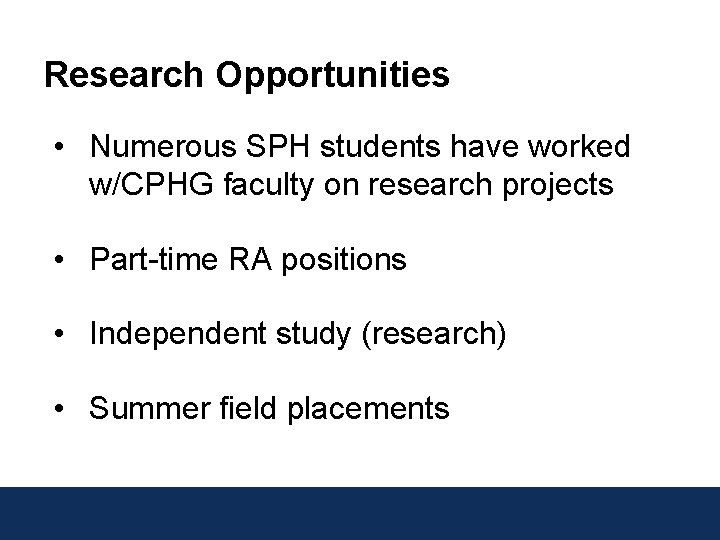 Research Opportunities

• Numerous SPH students have worked w/CPHG faculty on research projects

• Part-time RA positions

• Independent study (research)

• Summer field placements